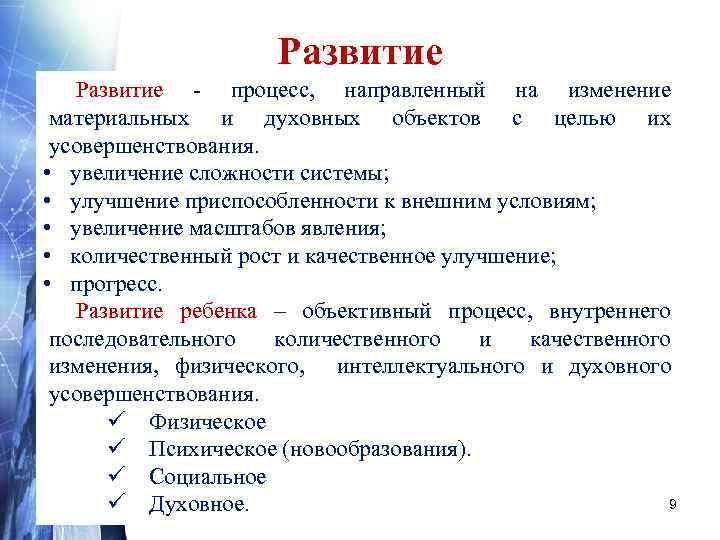 Развитие

Развитие - процесс, направленный на изменение материальных и духовных объектов с целью их усовершенствования.

• увеличение сложности системы;
• улучшение приспособленности к внешним условиям;
• увеличение масштабов явления;
• количественный рост и качественное улучшение;
• прогресс.

Развитие ребенка – объективный процесс, внутреннего последовательного количественного и качественного изменения, физического, интеллектуального и духовного усовершенствования.

✓ Физическое
✓ Психическое (новообразования).
✓ Социальное
✓ Духовное.

9